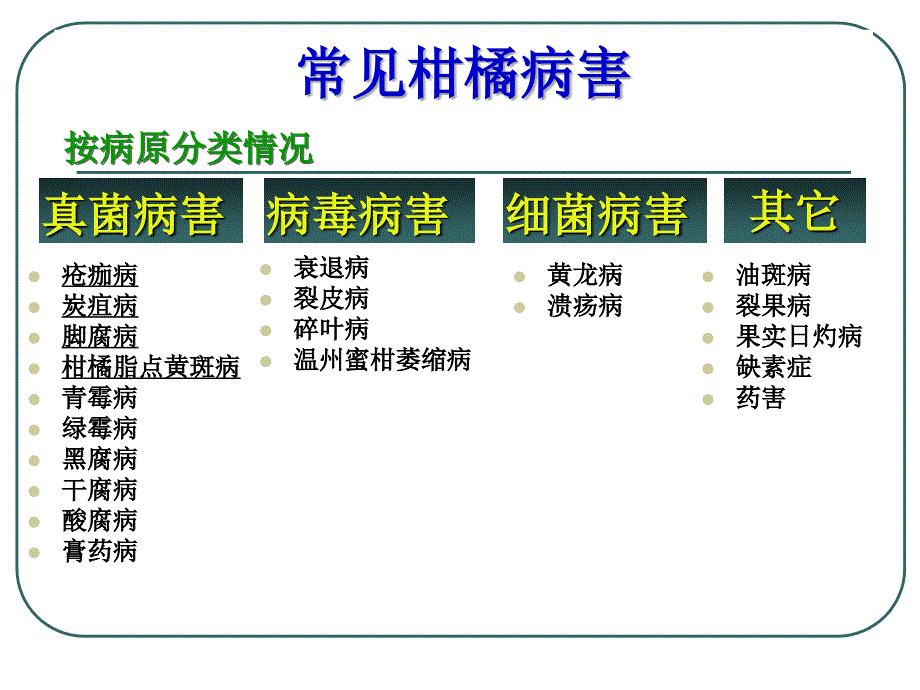 常见柑橘病害

按病原分类情况

真菌病害

- 疮痂病
- 炭疽病
- 脚腐病
- 柑橘脂点黄斑病
- 青霉病
- 绿霉病
- 黑腐病
- 干腐病
- 酸腐病
- 膏药病

病毒病害

- 衰退病
- 裂皮病
- 碎叶病
- 温州蜜柑萎缩病

细菌病害

- 黄龙病
- 溃疡病

其它

- 油斑病
- 裂果病
- 果实日灼病
- 缺素症
- 药害